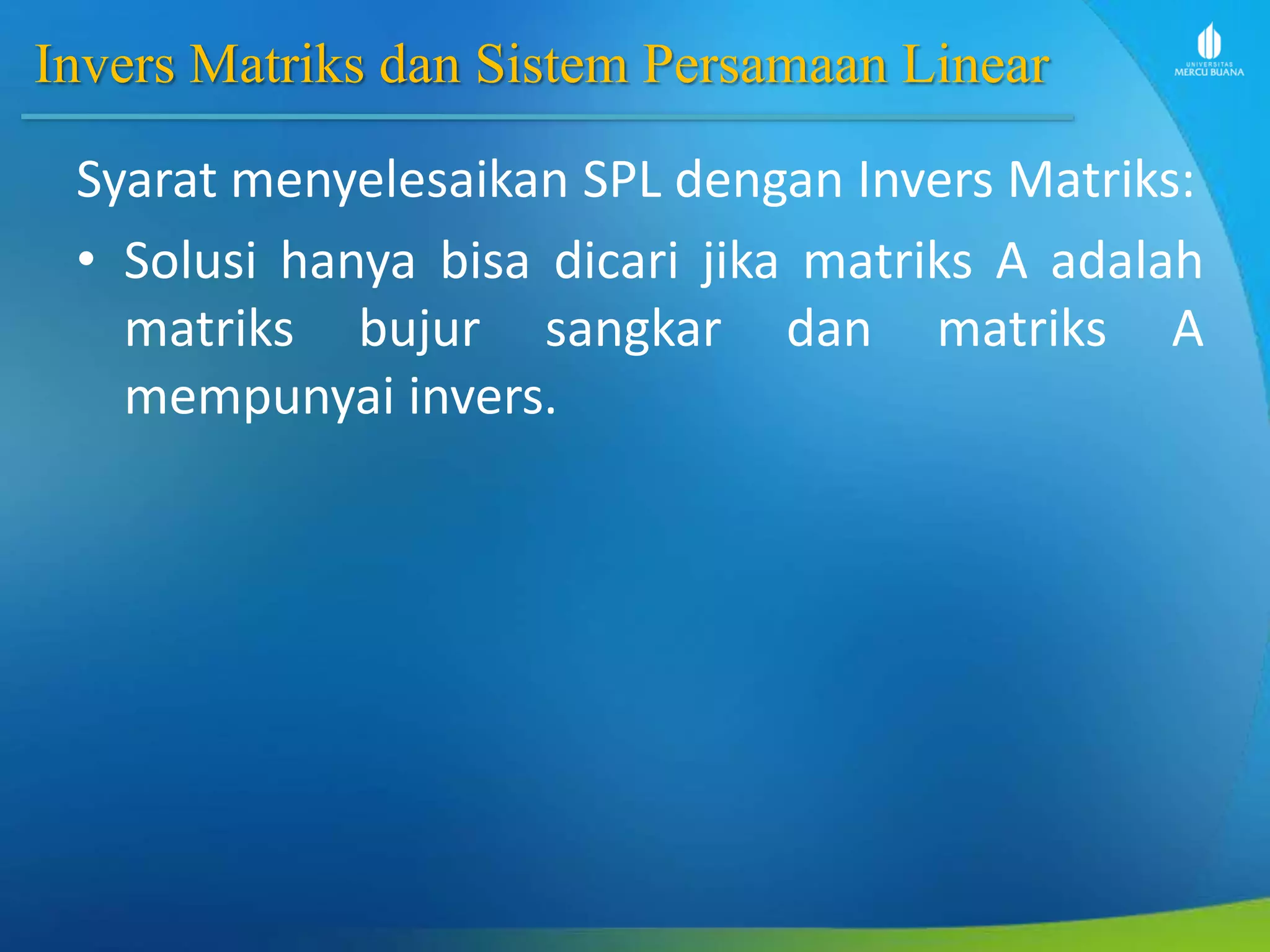 Invers Matriks dan Sistem Persamaan Linear

UNIVERSITAS MERCU BUANA

Syarat menyelesaikan SPL dengan Invers Matriks:

• Solusi hanya bisa dicari jika matriks A adalah matriks bujur sangkar dan matriks A mempunyai invers.